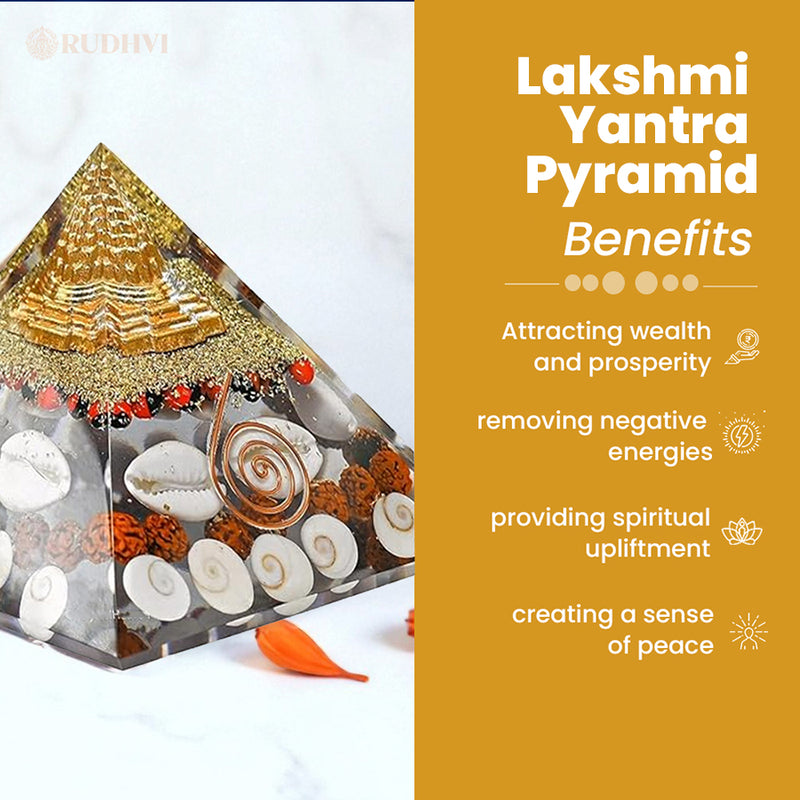 RUDHVI

Lakshmi Yantra Pyramid
Benefits

Attracting wealth and prosperity

removing negative energies

providing spiritual upliftment

creating a sense of peace